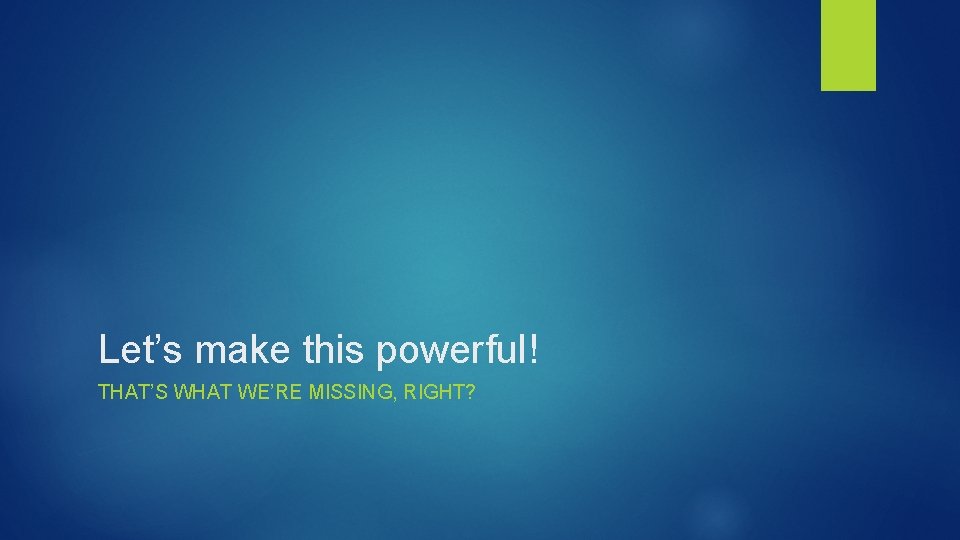 Let’s make this powerful!

THAT’S WHAT WE’RE MISSING, RIGHT?